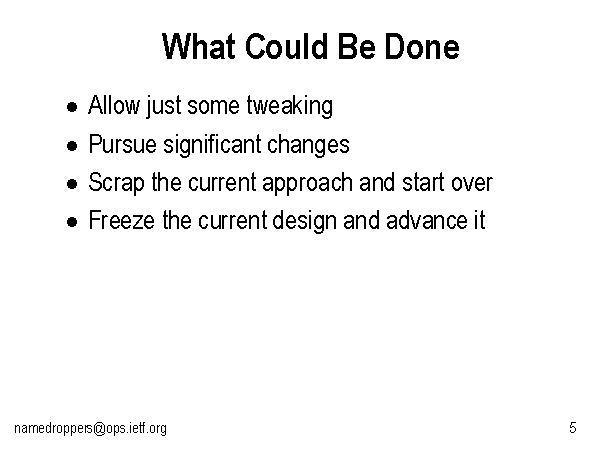 What Could Be Done

- Allow just some tweaking
- Pursue significant changes
- Scrap the current approach and start over
- Freeze the current design and advance it

namedroppers@ops.ietf.org

5